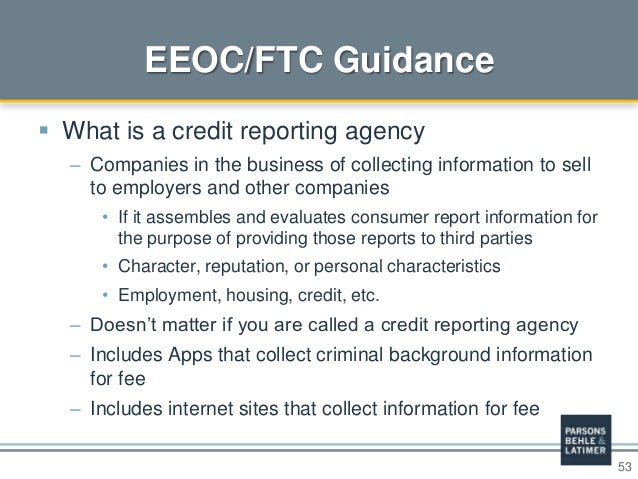 EEOC/FTC Guidance

▪ What is a credit reporting agency

– Companies in the business of collecting information to sell to employers and other companies

• If it assembles and evaluates consumer report information for the purpose of providing those reports to third parties

• Character, reputation, or personal characteristics

• Employment, housing, credit, etc.

– Doesn't matter if you are called a credit reporting agency

– Includes Apps that collect criminal background information for fee

– Includes internet sites that collect information for fee

PARSONS BEHLE & LATIMER

53